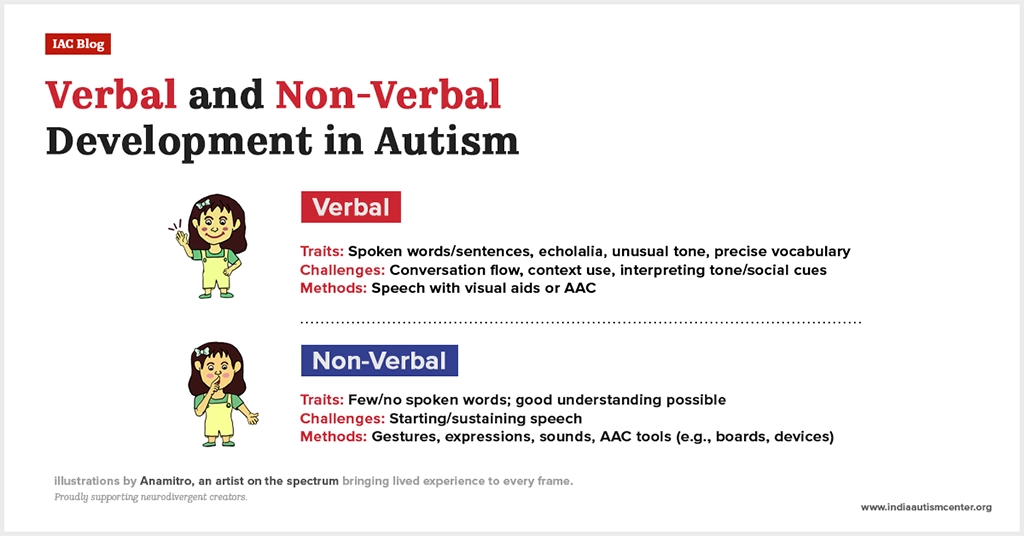 IAC Blog

Verbal and Non-Verbal Development in Autism

Verbal

Traits: Spoken words/sentences, echolalia, unusual tone, precise vocabulary
Challenges: Conversation flow, context use, interpreting tone/social cues
Methods: Speech with visual aids or AAC

Non-Verbal

Traits: Few/no spoken words; good understanding possible
Challenges: Starting/sustaining speech
Methods: Gestures, expressions, sounds, AAC tools (e.g., boards, devices)

illustrations by Anamitro, an artist on the spectrum bringing lived experience to every frame.
Proudly supporting neurodivergent creators.

www.indiaautismcenter.org